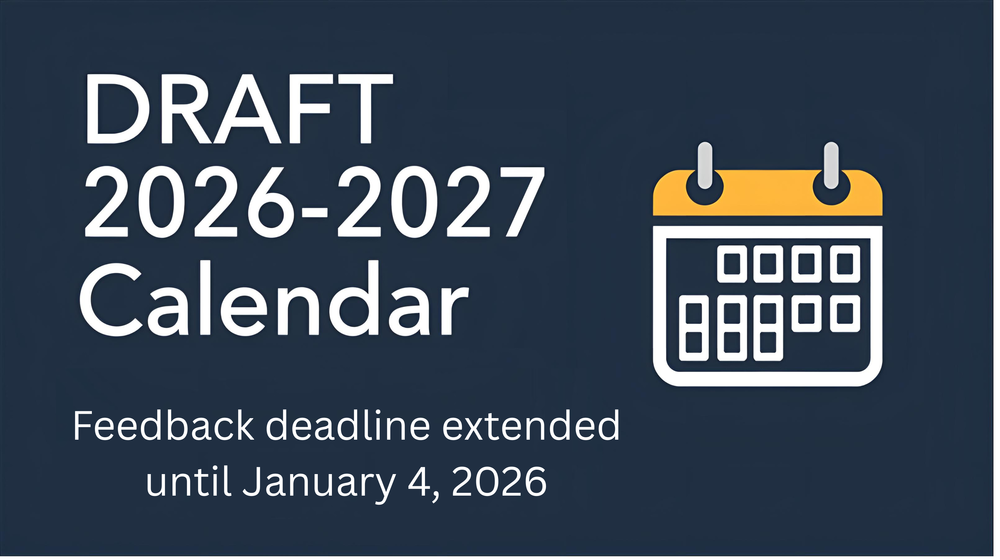 DRAFT
2026-2027
Calendar

Feedback deadline extended until January 4, 2026